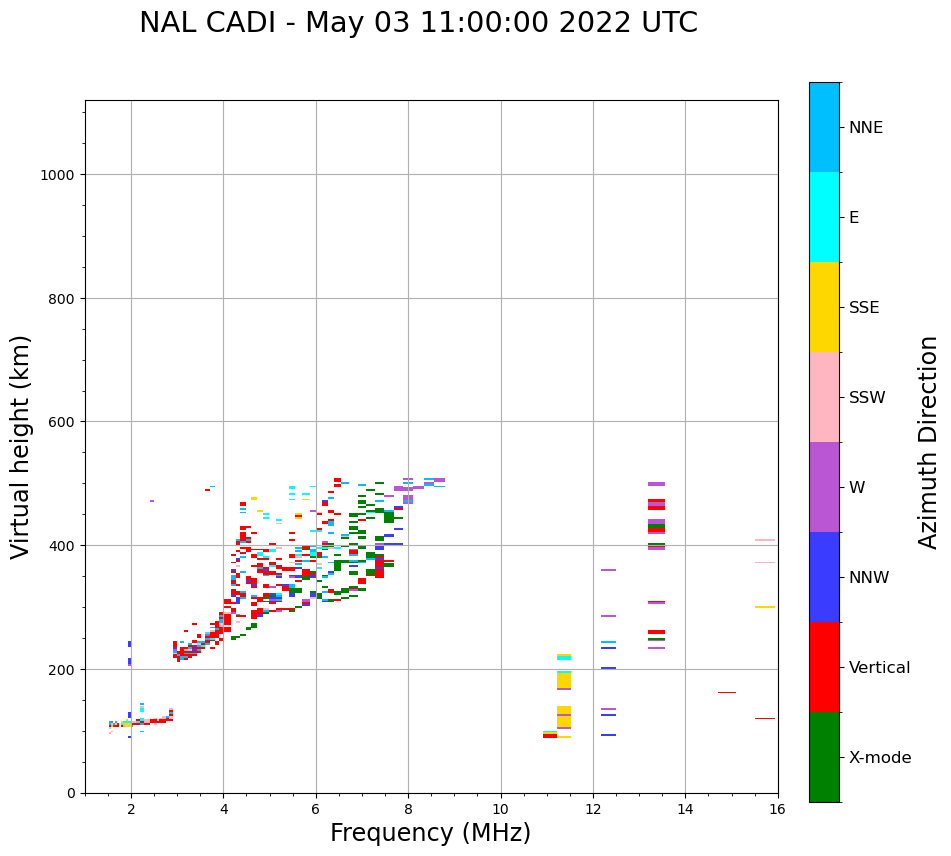 NAL CADI - May 03 11:00:00 2022 UTC

Virtual height (km)

1000
800
600
400
200
0

2
4
6
8
10
12
14
16

Frequency (MHz)

NNE
E
SSE
SSW
W
NNW
Vertical
X-mode

Azimuth Direction